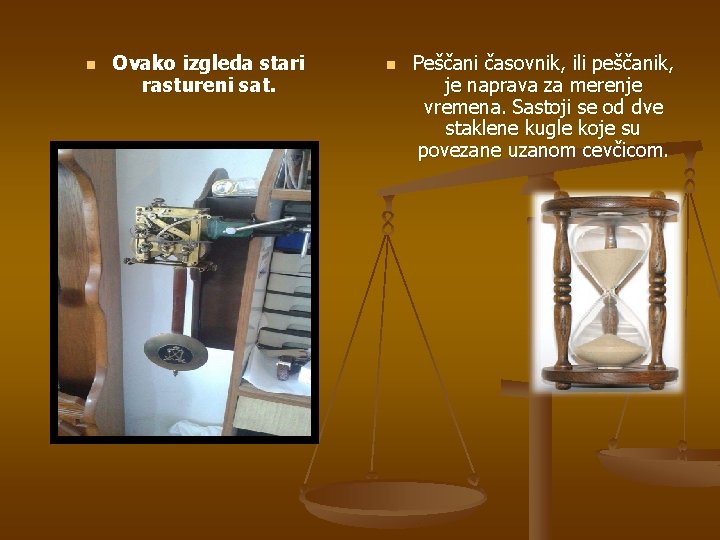 Ovako izgleda stari rastureni sat.

Peščani časovnik, ili peščanik, je naprava za merenje vremena. Sastoji se od dve staklene kugle koje su povezane uzanom cevčicom.